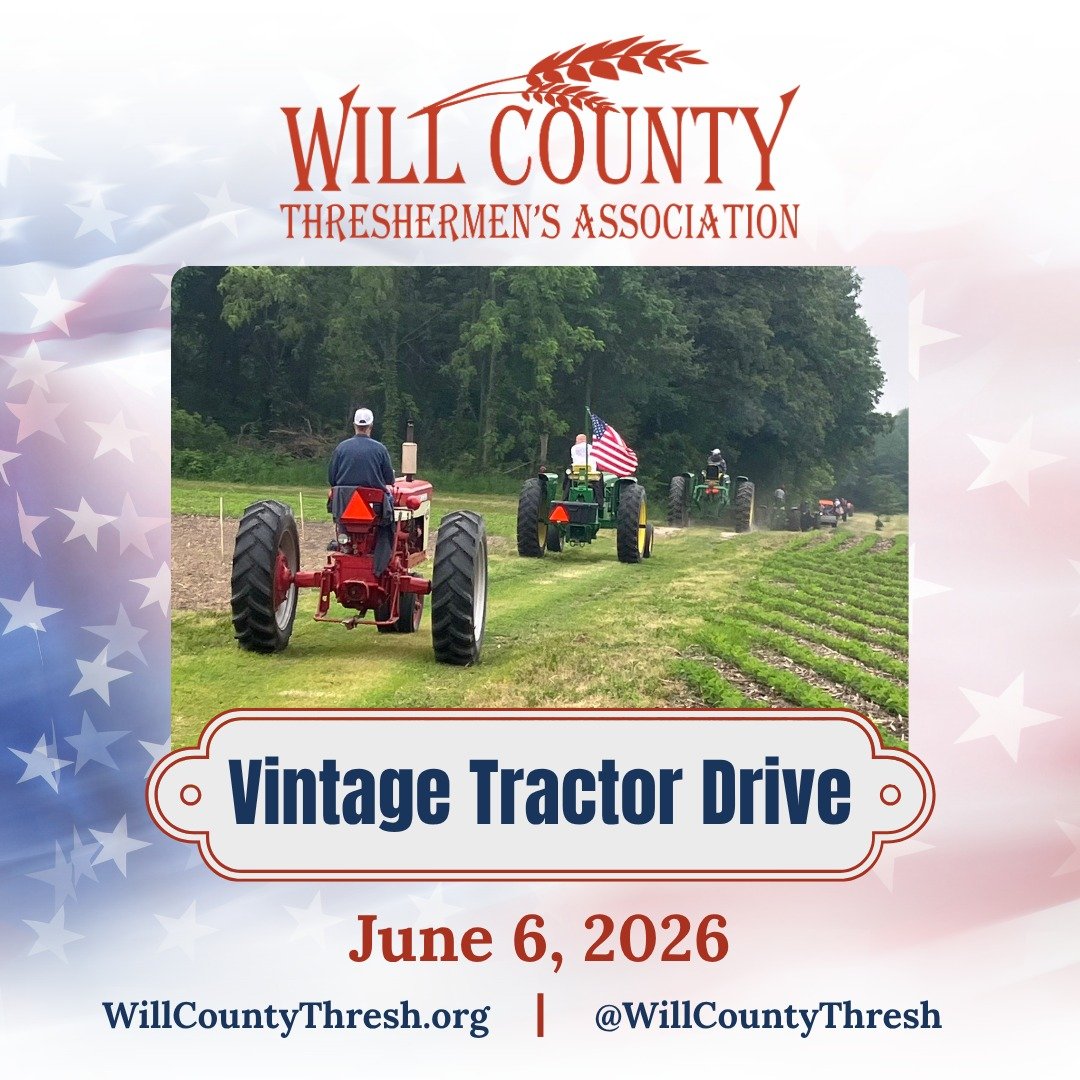 WILL COUNTY
THRESHERMEN'S ASSOCIATION

Vintage Tractor Drive

June 6, 2026

WillCountyThresh.org | @WillCountyThresh